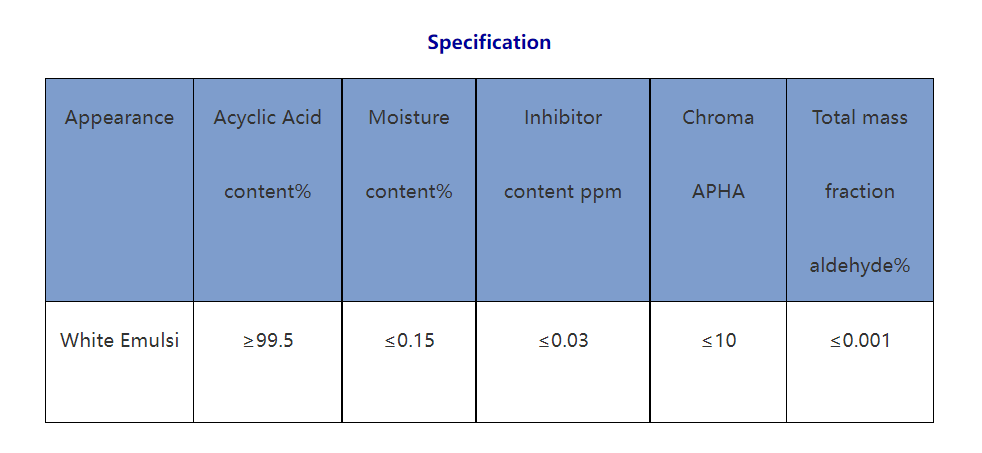 Specification

| Appearance | Acyclic Acid content% | Moisture content% | Inhibitor content ppm | Chroma APHA | Total mass fraction aldehyde% |
|---|---|---|---|---|---|
| White Emulsi | ≥99.5 | ≤0.15 | ≤0.03 | ≤10 | ≤0.001 |